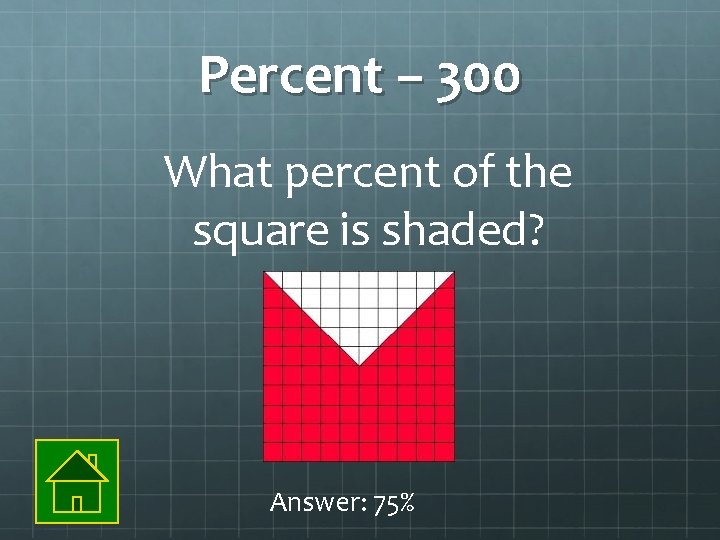 Percent – 300

What percent of the square is shaded?

Answer: 75%